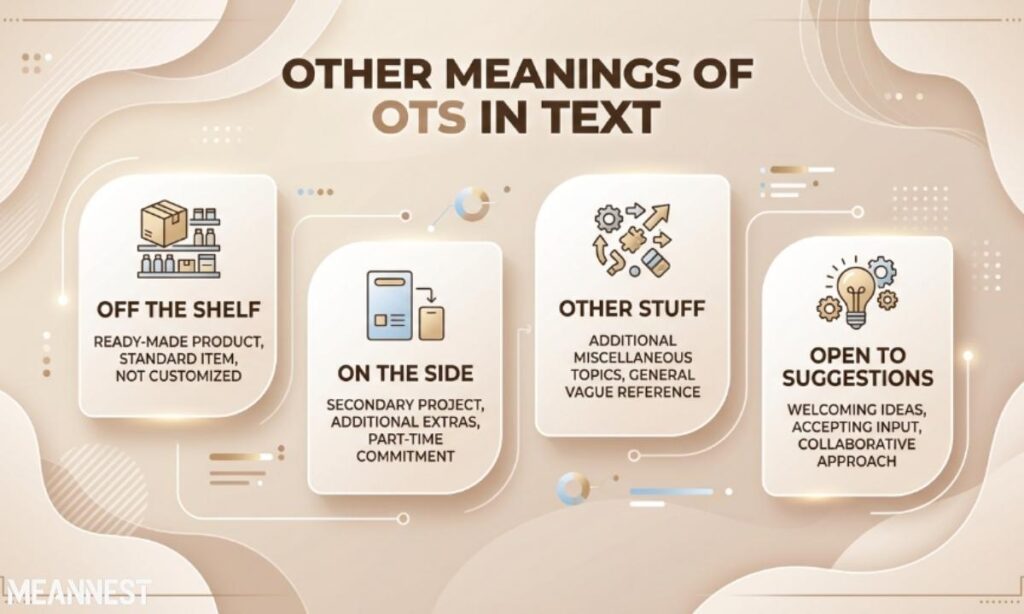 OTHER MEANINGS OF OTS IN TEXT

OFF THE SHELF
READY-MADE PRODUCT, STANDARD ITEM, NOT CUSTOMIZED

ON THE SIDE
SECONDARY PROJECT, ADDITIONAL EXTRAS, PART-TIME COMMITMENT

OTHER STUFF
ADDITIONAL MISCELLANEOUS TOPICS, GENERAL VAGUE REFERENCE

OPEN TO SUGGESTIONS
WELCOMING IDEAS, ACCEPTING INPUT, COLLABORATIVE APPROACH

MEANNEST